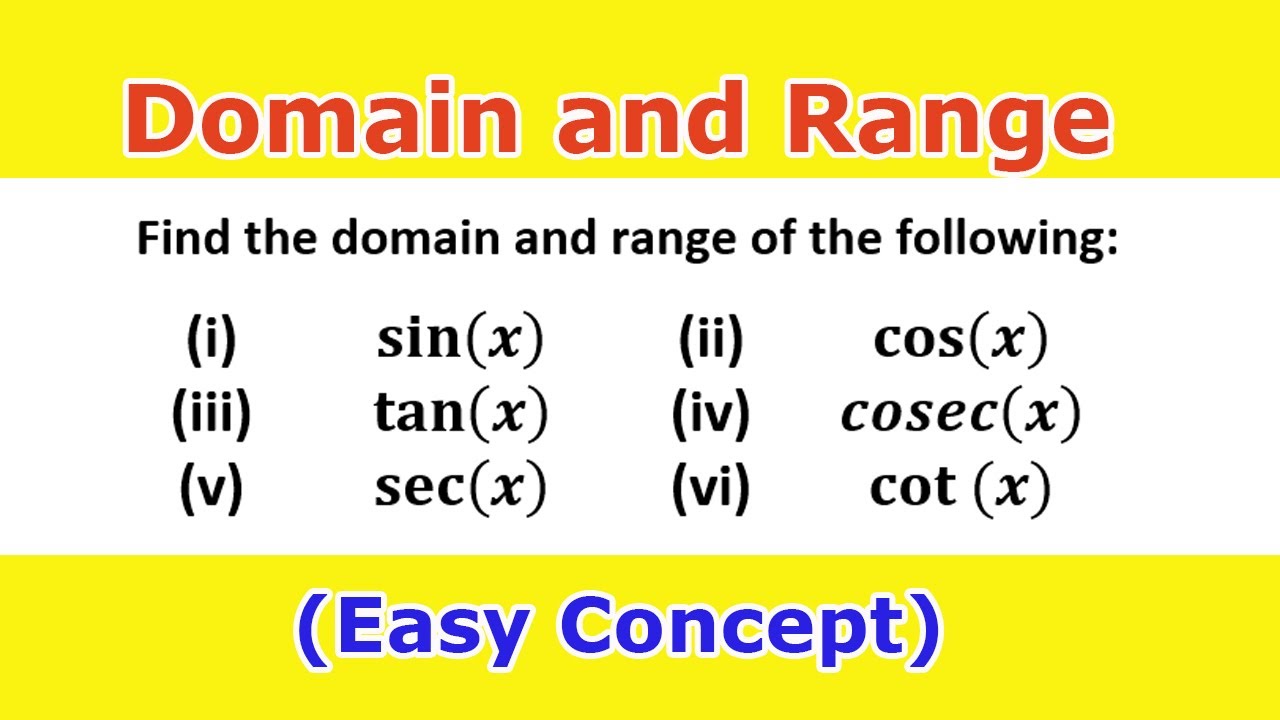 Domain and Range

Find the domain and range of the following:

(i) $\sin(x)$ (ii) $\cos(x)$
(iii) $\tan(x)$ (iv) $cosec(x)$
(v) $\sec(x)$ (vi) $\cot(x)$

(Easy Concept)